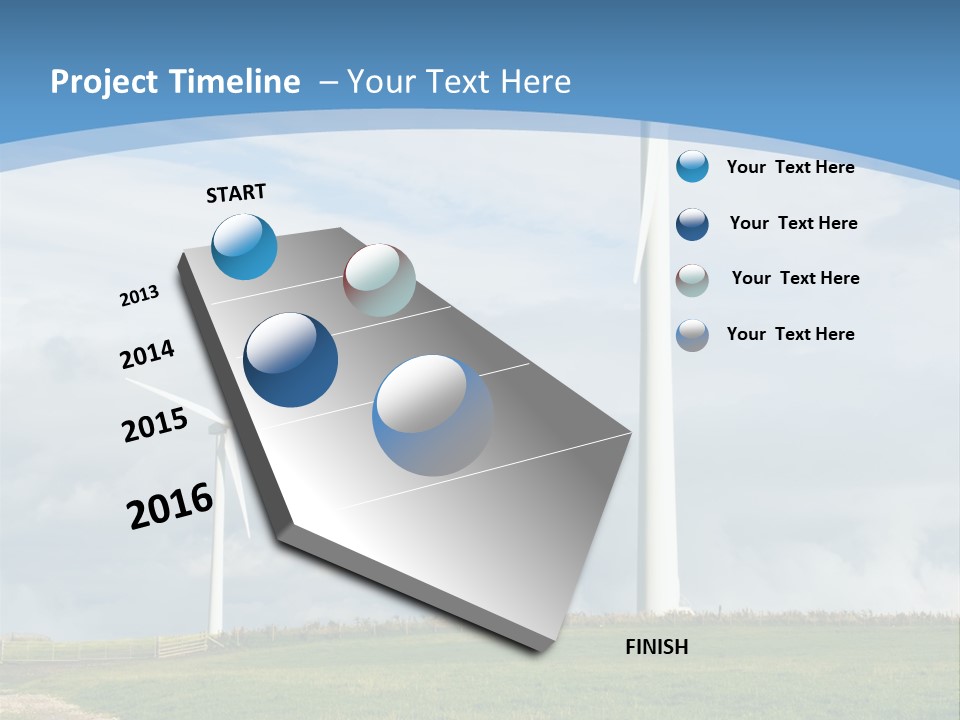 Project Timeline – Your Text Here

START

2013

2014

2015

2016

FINISH

Your Text Here

Your Text Here

Your Text Here

Your Text Here